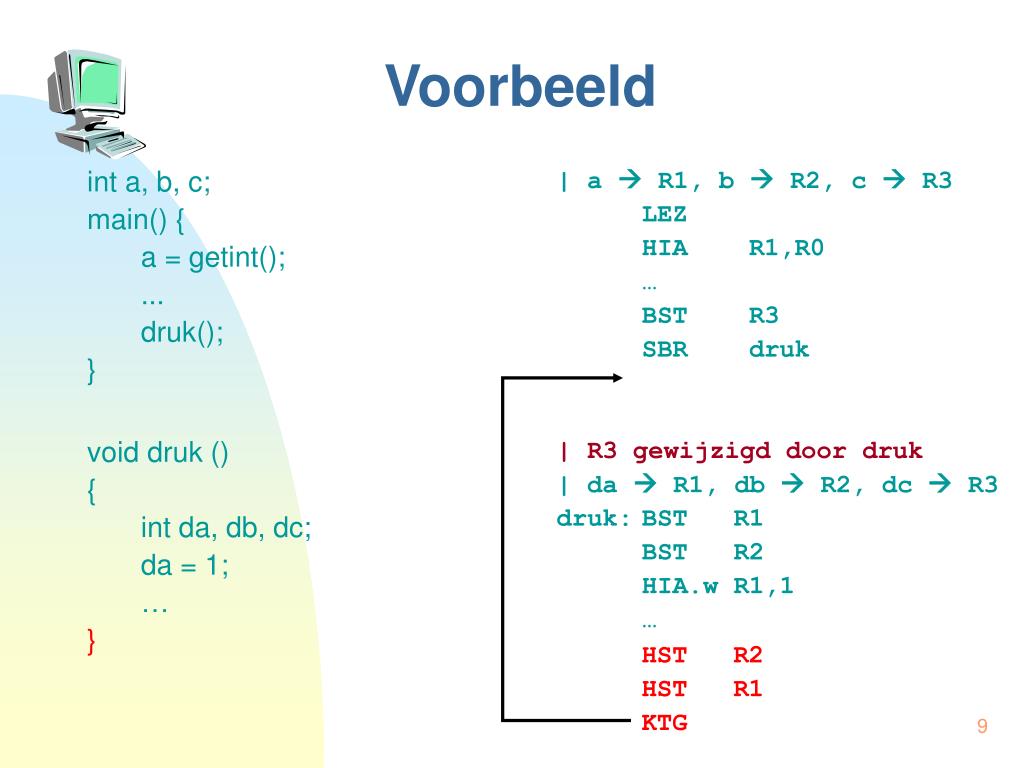 Voorbeeld

int a, b, c;
main() {
a = getint();
...
druk();
}

void druk ()
{
int da, db, dc;
da = 1;
…
}

| a → R1, b → R2, c → R3
LEZ
HIA R1,R0
…
BST R3
SBR druk

| R3 gewijzigd door druk
| da → R1, db → R2, dc → R3
druk: BST R1
BST R2
HIA.w R1,1
…
HST R2
HST R1
KTG

9